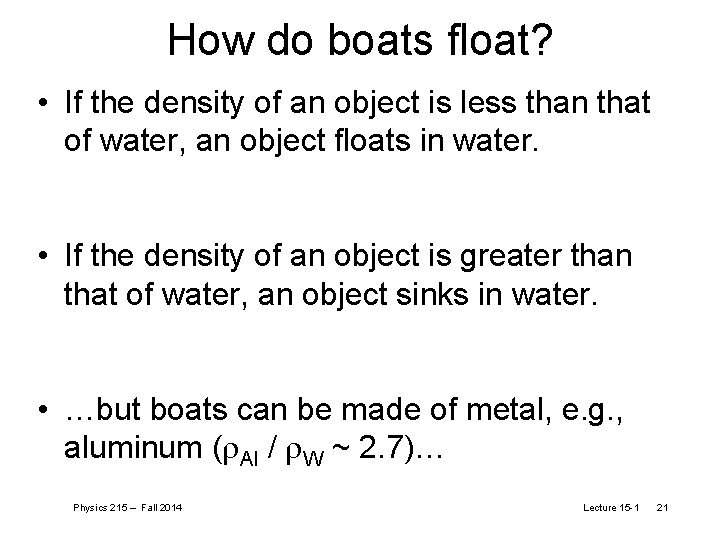 How do boats float?

• If the density of an object is less than that of water, an object floats in water.

• If the density of an object is greater than that of water, an object sinks in water.

• …but boats can be made of metal, e.g., aluminum ($\rho_{Al}$ / $\rho_{W}$ ~ 2.7)…

Physics 215 – Fall 2014

Lecture 15-1 21